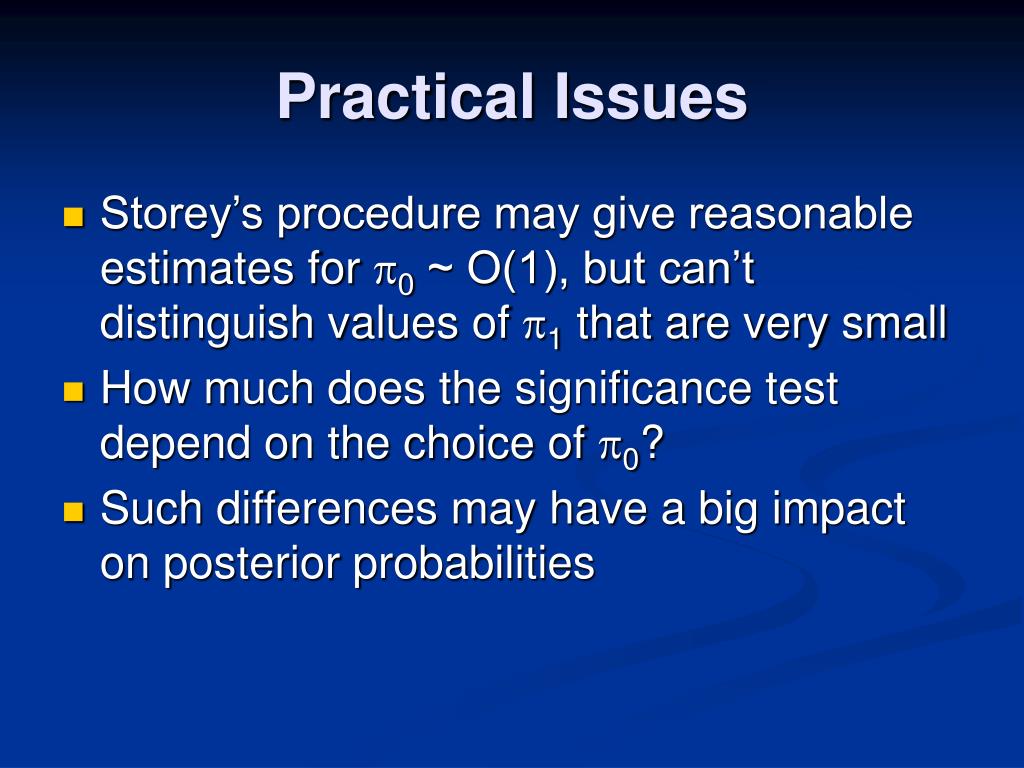 Practical Issues

Storey’s procedure may give reasonable estimates for $\pi_0$ ~ O(1), but can’t distinguish values of $\pi_1$ that are very small

How much does the significance test depend on the choice of $\pi_0$?

Such differences may have a big impact on posterior probabilities